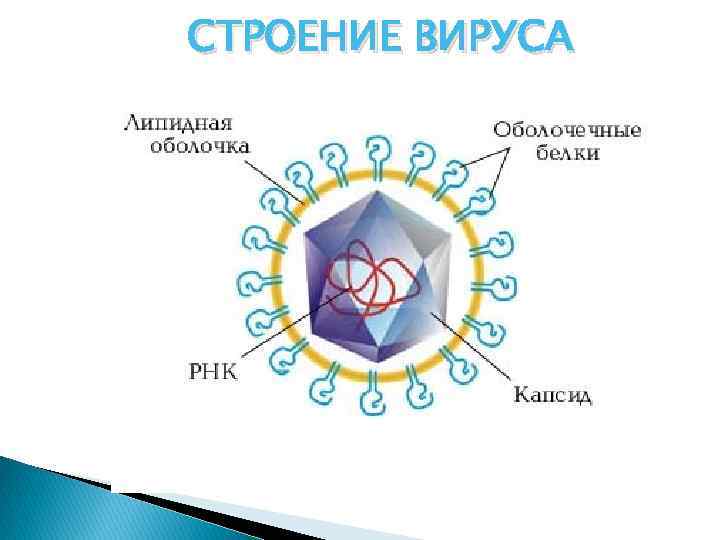 СТРОЕНИЕ ВИРУСА

Липидная оболочка

Оболочечные белки

РНК

Капсид